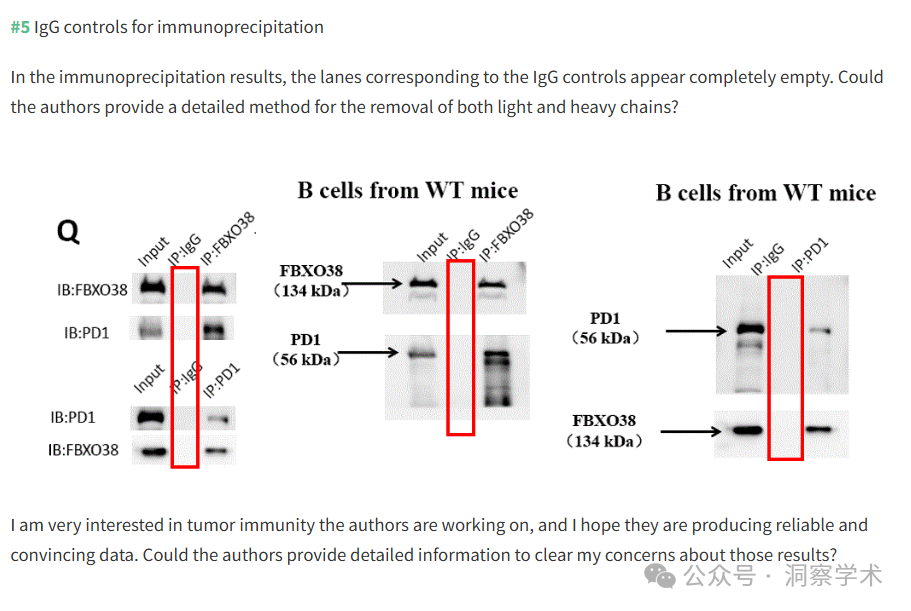 #5 IgG controls for immunoprecipitation

In the immunoprecipitation results, the lanes corresponding to the IgG controls appear completely empty. Could the authors provide a detailed method for the removal of both light and heavy chains?

Q

Input IP:IgG IP:FBXO38

IB:FBXO38

IB:PD1

Input IP:IgG IP:PD1

IB:PD1

IB:FBXO38

B cells from WT mice

Input IP:IgG IP:FBXO38

FBXO38 (134 kDa)

PD1 (56 kDa)

B cells from WT mice

Input IP:IgG IP:PD1

PD1 (56 kDa)

FBXO38 (134 kDa)

I am very interested in tumor immunity the authors are working on, and I hope they are producing reliable and convincing data. Could the authors provide detailed information to clear my concerns about those results?

公众号 · 洞察学术